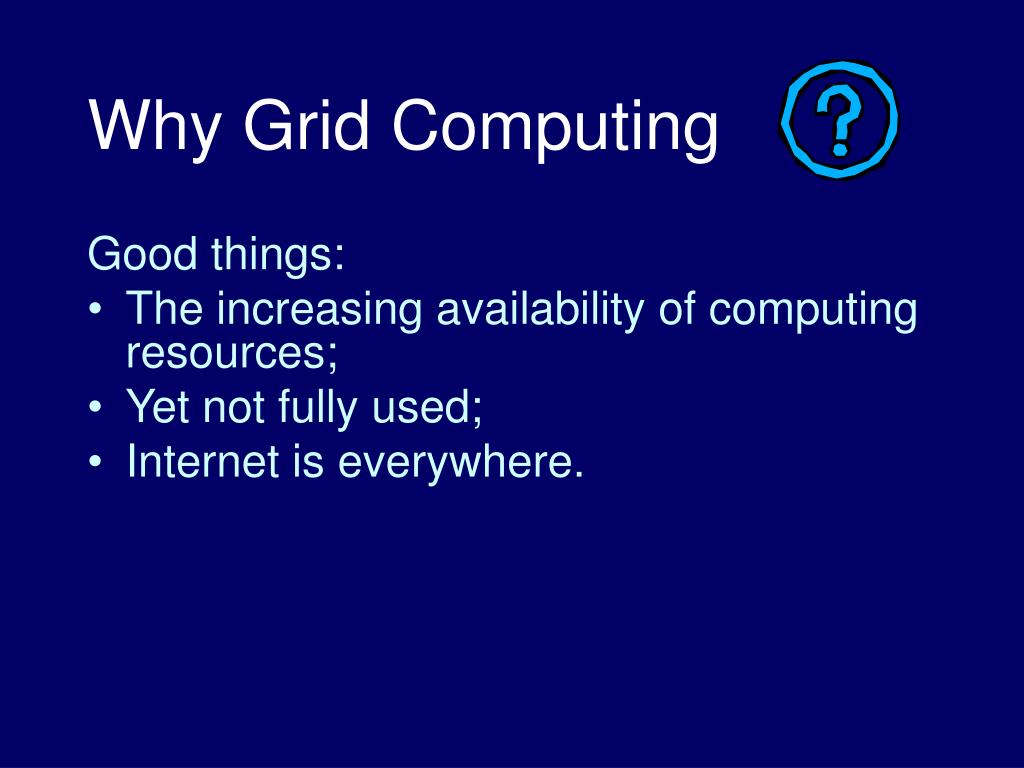 Why Grid Computing ?

Good things:
• The increasing availability of computing resources;
• Yet not fully used;
• Internet is everywhere.